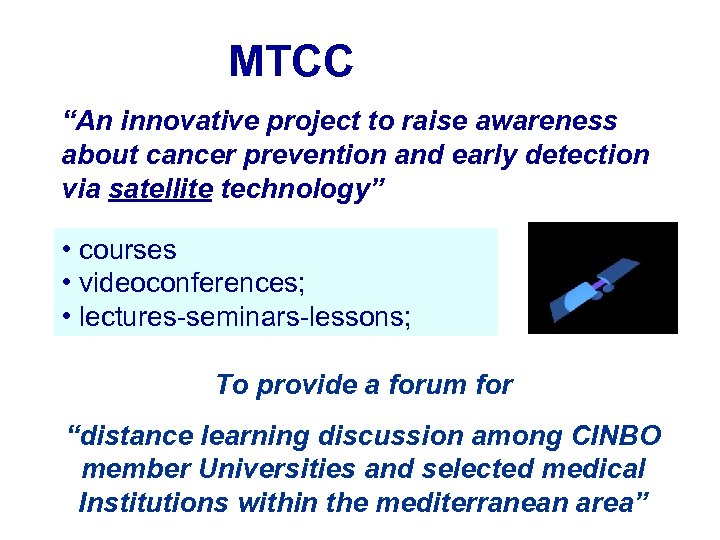 MTCC

“An innovative project to raise awareness about cancer prevention and early detection via satellite technology”

• courses
• videoconferences;
• lectures-seminars-lessons;

To provide a forum for

“distance learning discussion among CINBO member Universities and selected medical Institutions within the mediterranean area”